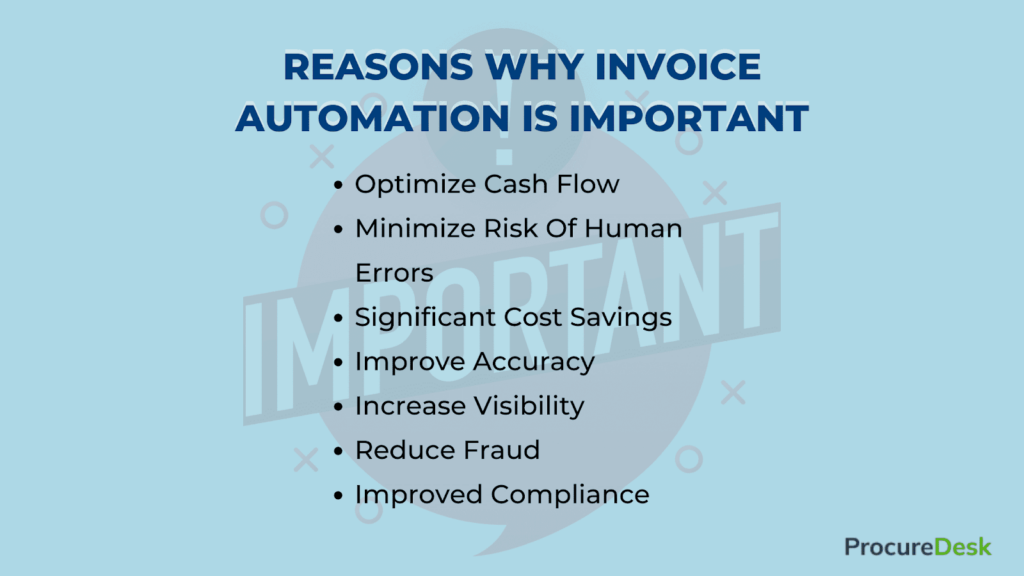 REASONS WHY INVOICE AUTOMATION IS IMPORTANT

IMPORTANT

- Optimize Cash Flow
- Minimize Risk Of Human Errors
- Significant Cost Savings
- Improve Accuracy
- Increase Visibility
- Reduce Fraud
- Improved Compliance

ProcureDesk